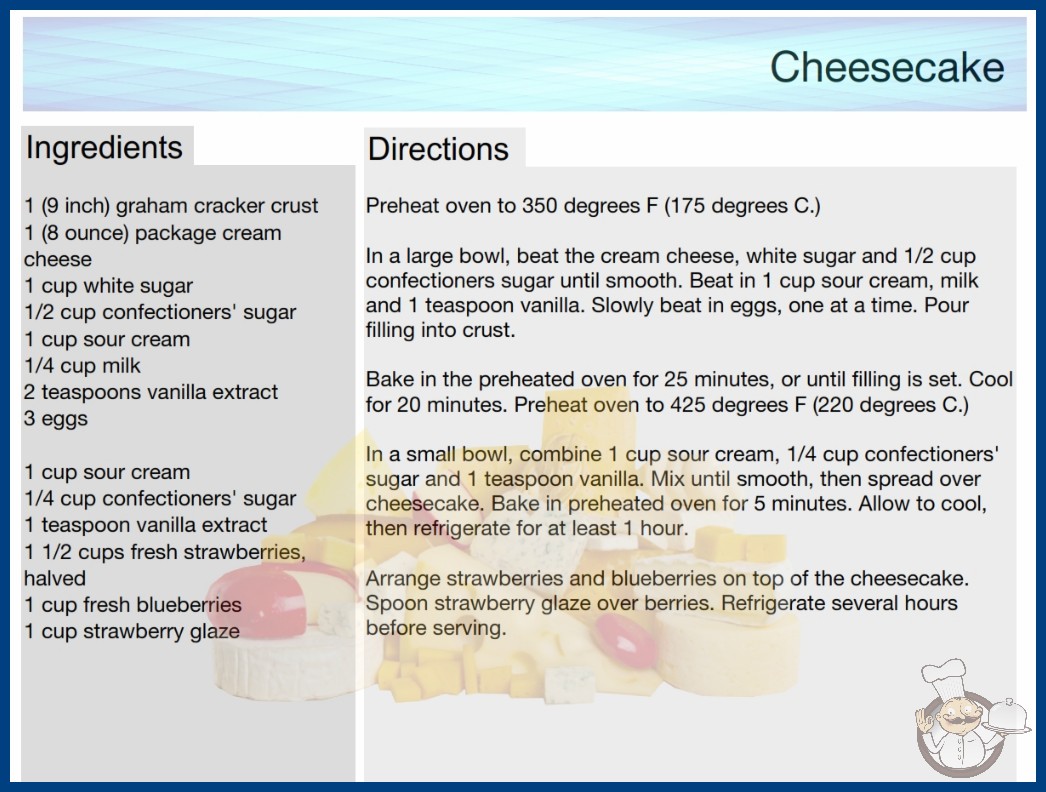 Cheesecake

Ingredients

1 (9 inch) graham cracker crust
1 (8 ounce) package cream cheese
1 cup white sugar
1/2 cup confectioners' sugar
1 cup sour cream
1/4 cup milk
2 teaspoons vanilla extract
3 eggs

1 cup sour cream
1/4 cup confectioners' sugar
1 teaspoon vanilla extract
1 1/2 cups fresh strawberries, halved
1 cup fresh blueberries
1 cup strawberry glaze

Directions

Preheat oven to 350 degrees F (175 degrees C.)

In a large bowl, beat the cream cheese, white sugar and 1/2 cup confectioners sugar until smooth. Beat in 1 cup sour cream, milk and 1 teaspoon vanilla. Slowly beat in eggs, one at a time. Pour filling into crust.

Bake in the preheated oven for 25 minutes, or until filling is set. Cool for 20 minutes. Preheat oven to 425 degrees F (220 degrees C.)

In a small bowl, combine 1 cup sour cream, 1/4 cup confectioners' sugar and 1 teaspoon vanilla. Mix until smooth, then spread over cheesecake. Bake in preheated oven for 5 minutes. Allow to cool, then refrigerate for at least 1 hour.

Arrange strawberries and blueberries on top of the cheesecake. Spoon strawberry glaze over berries. Refrigerate several hours before serving.